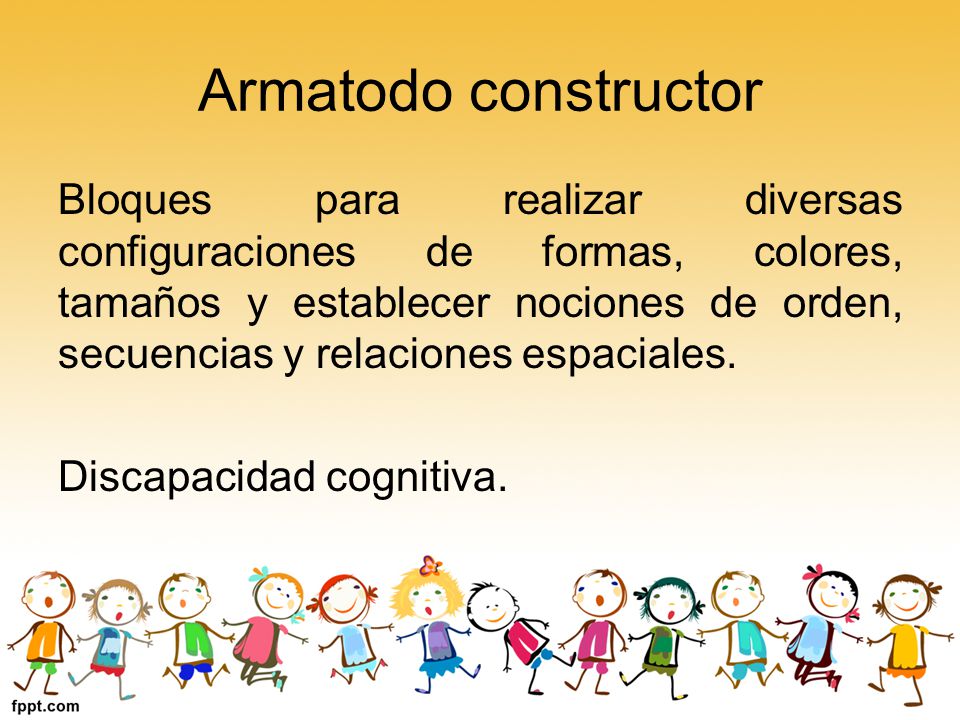 Armatodo constructor

Bloques para realizar diversas configuraciones de formas, colores, tamaños y establecer nociones de orden, secuencias y relaciones espaciales.

Discapacidad cognitiva.

fppt.com